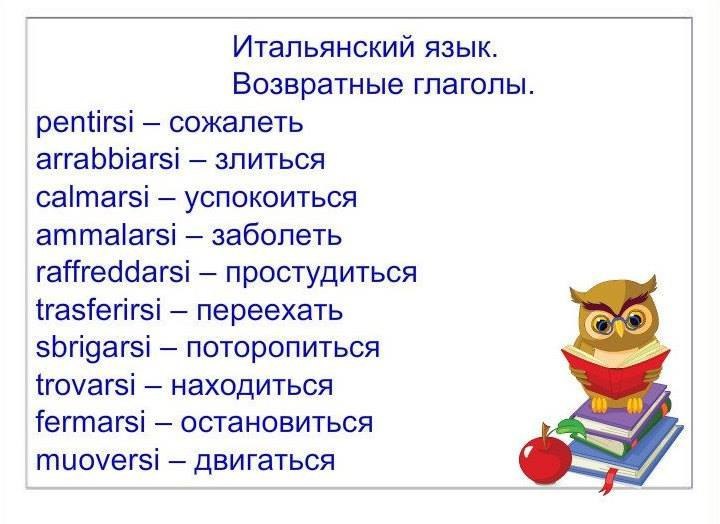 Итальянский язык.
Возвратные глаголы.

pentirsi – сожалеть
arrabbiarsi – злиться
calmarsi – успокоиться
ammalarsi – заболеть
raffreddarsi – простудиться
trasferirsi – переехать
sbrigarsi – поторопиться
trovarsi – находиться
fermarsi – остановиться
muoversi – двигаться